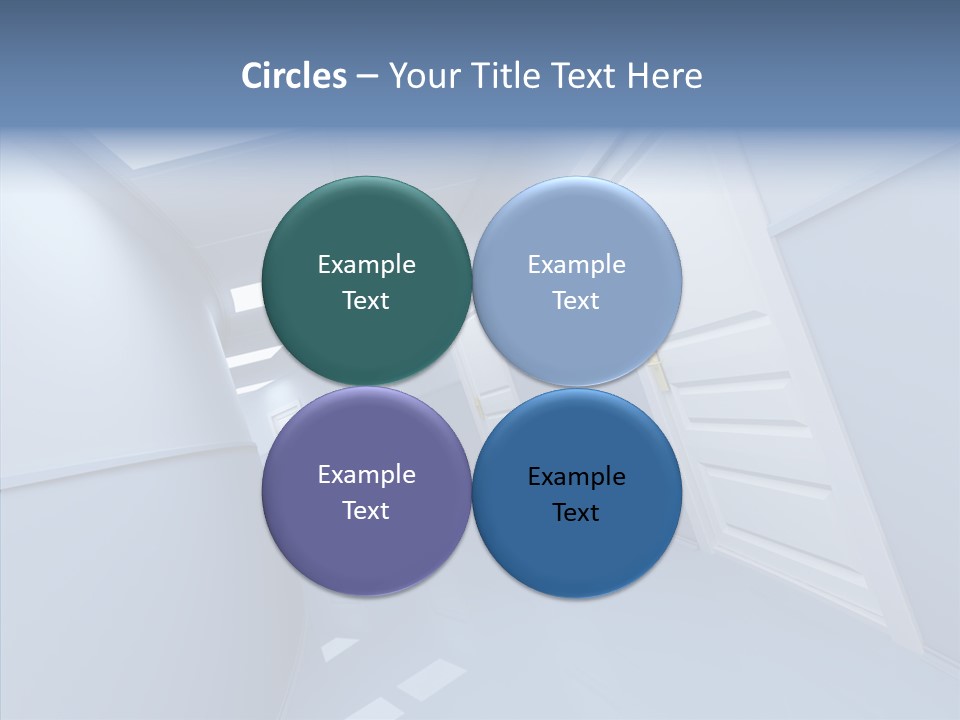 Circles – Your Title Text Here

Example Text

Example Text

Example Text

Example Text